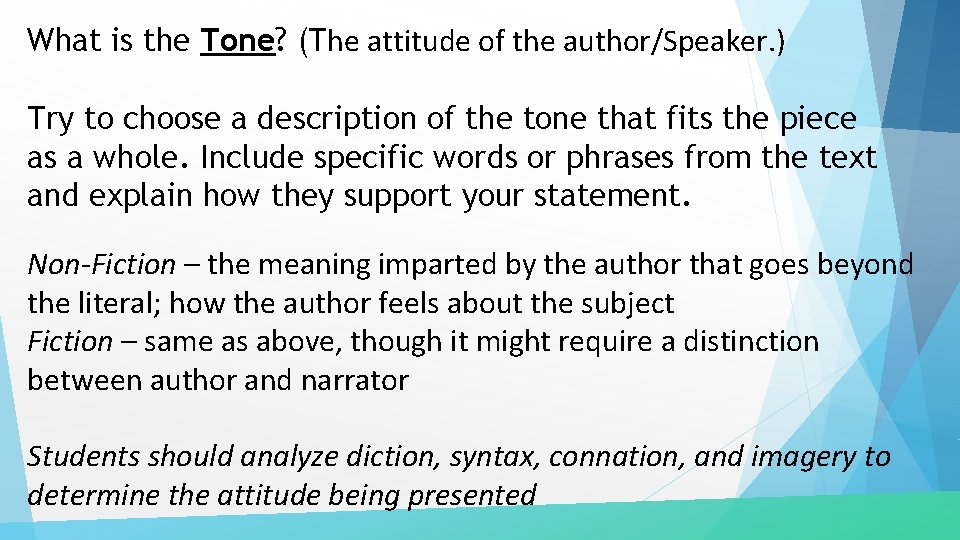 What is the Tone? (The attitude of the author/Speaker.)

Try to choose a description of the tone that fits the piece as a whole. Include specific words or phrases from the text and explain how they support your statement.

Non-Fiction – the meaning imparted by the author that goes beyond the literal; how the author feels about the subject
Fiction – same as above, though it might require a distinction between author and narrator

Students should analyze diction, syntax, connation, and imagery to determine the attitude being presented